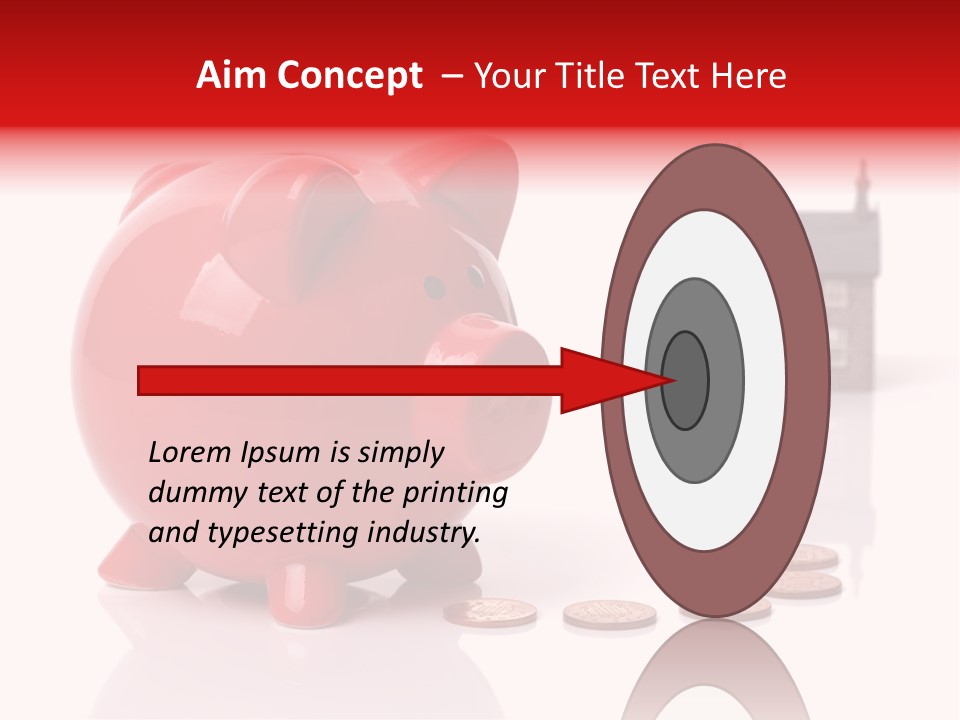 Aim Concept – Your Title Text Here

Lorem Ipsum is simply dummy text of the printing and typesetting industry.